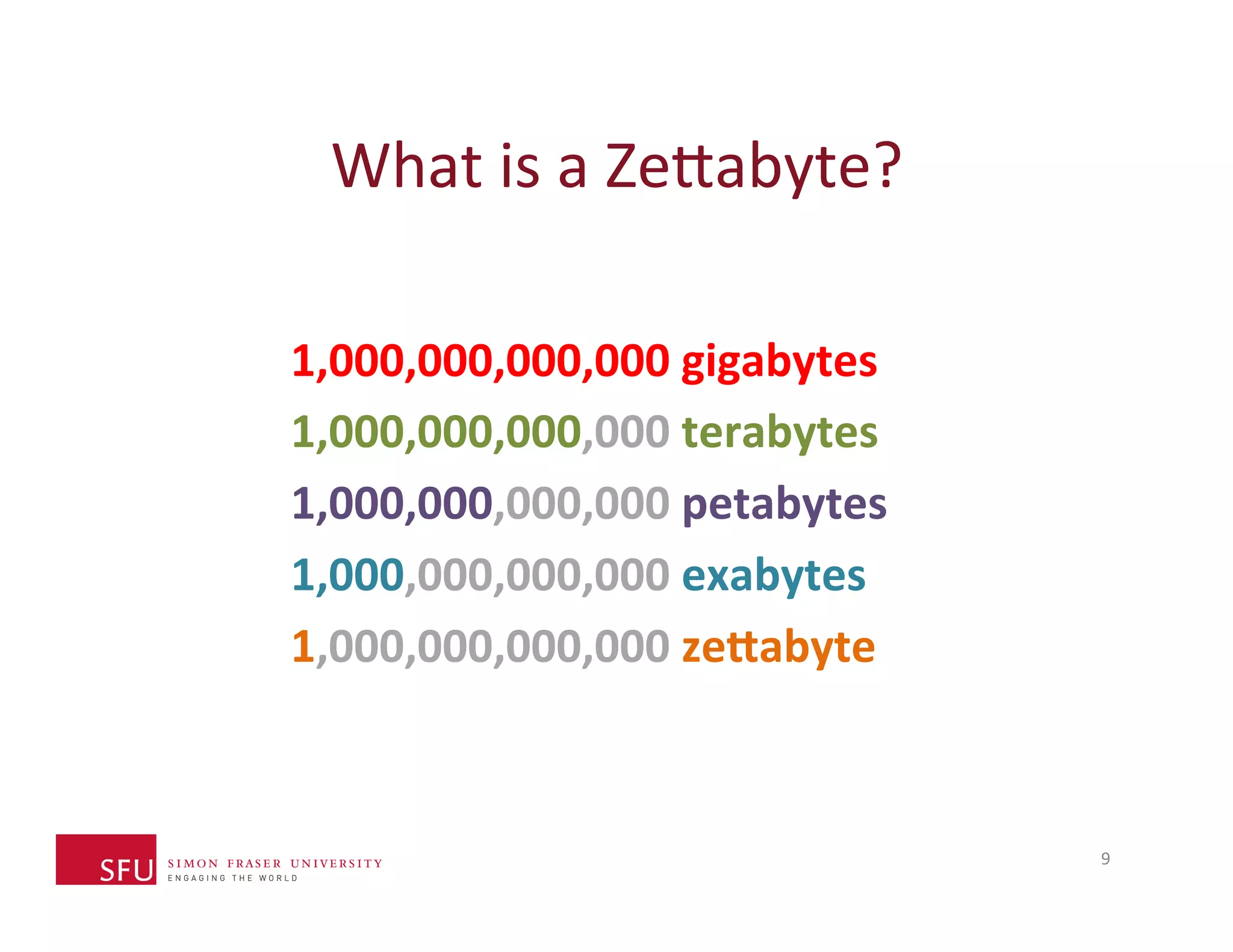 What is a Zettabyte?

1,000,000,000,000 gigabytes
1,000,000,000,000 terabytes
1,000,000,000,000 petabytes
1,000,000,000,000 exabytes
1,000,000,000,000 zettabyte

SFU SIMON FRASER UNIVERSITY
ENGAGING THE WORLD

9